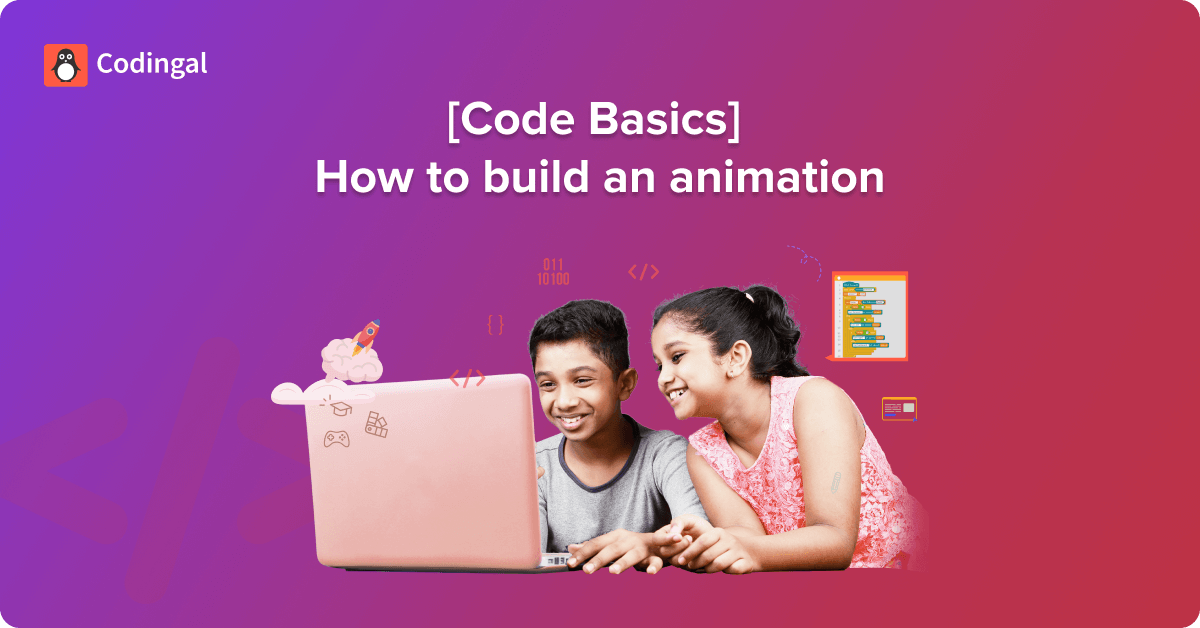 Codingal

[Code Basics]
How to build an animation

011
10100

</>

{ }

</>